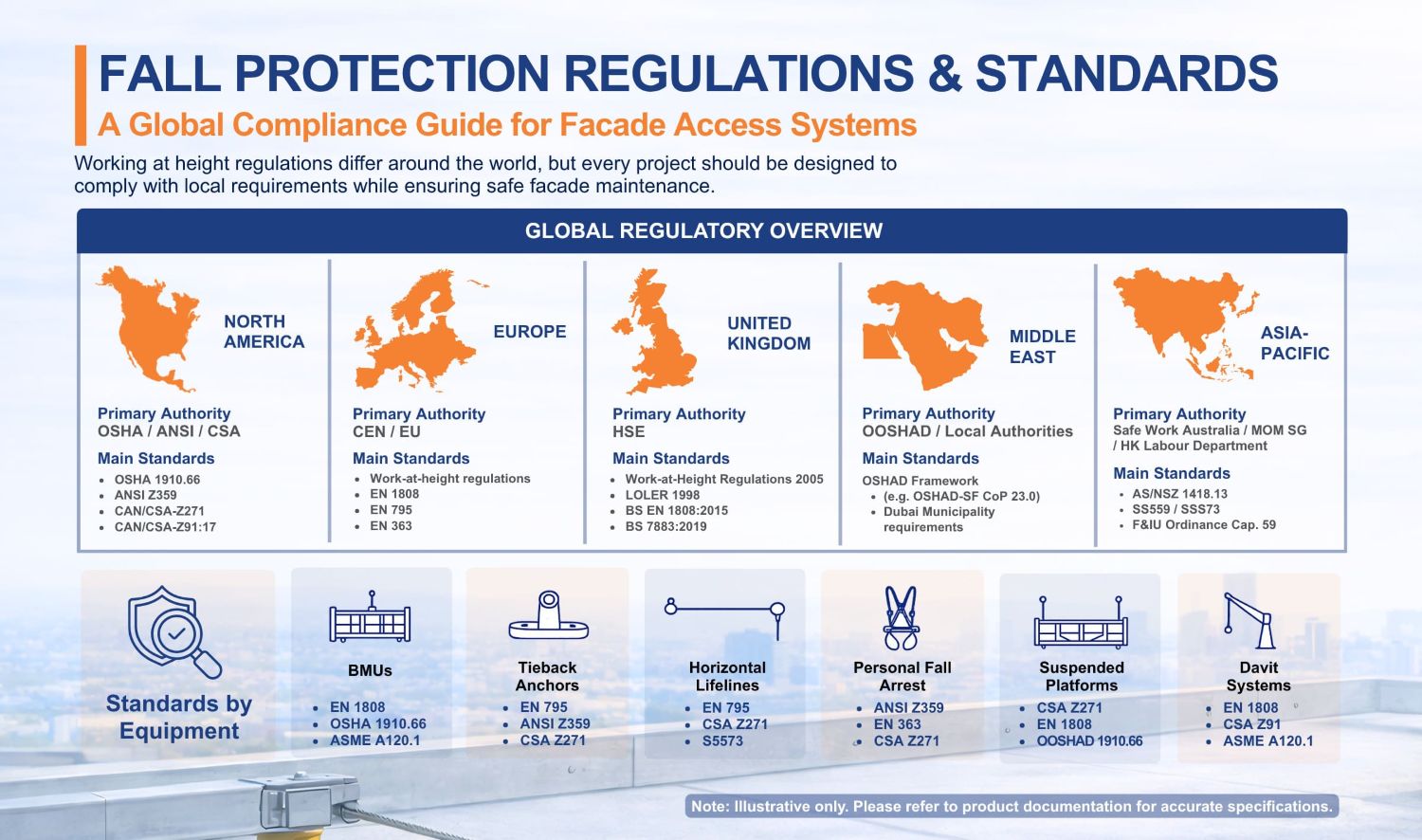 FALL PROTECTION REGULATIONS & STANDARDS

A Global Compliance Guide for Facade Access Systems

Working at height regulations differ around the world, but every project should be designed to comply with local requirements while ensuring safe facade maintenance.

GLOBAL REGULATORY OVERVIEW

NORTH AMERICA

Primary Authority
OSHA / ANSI / CSA

Main Standards
- OSHA 1910.66
- ANSI Z359
- CAN/CSA-Z271
- CAN/CSA-Z91:17

EUROPE

Primary Authority
CEN / EU

Main Standards
- Work-at-height regulations
- EN 1808
- EN 795
- EN 363

UNITED KINGDOM

Primary Authority
HSE

Main Standards
- Work-at-Height Regulations 2005
- LOLER 1998
- BS EN 1808:2015
- BS 7883:2019

MIDDLE EAST

Primary Authority
OOSHAD / Local Authorities

Main Standards
OSHAD Framework
- (e.g. OSHAD-SF CoP 23.0)
- Dubai Municipality requirements

ASIA-PACIFIC

Primary Authority
Safe Work Australia / MOM SG / HK Labour Department

Main Standards
- AS/NSZ 1418.13
- SS559 / SSS73
- F&IU Ordinance Cap. 59

Standards by Equipment

BMUs
- EN 1808
- OSHA 1910.66
- ASME A120.1

Tieback Anchors
- EN 795
- ANSI Z359
- CSA Z271

Horizontal Lifelines
- EN 795
- CSA Z271
- S5573

Personal Fall Arrest
- ANSI Z359
- EN 363
- CSA Z271

Suspended Platforms
- CSA Z271
- EN 1808
- OOSHAD 1910.66

Davit Systems
- EN 1808
- CSA Z91
- ASME A120.1

Note: Illustrative only. Please refer to product documentation for accurate specifications.